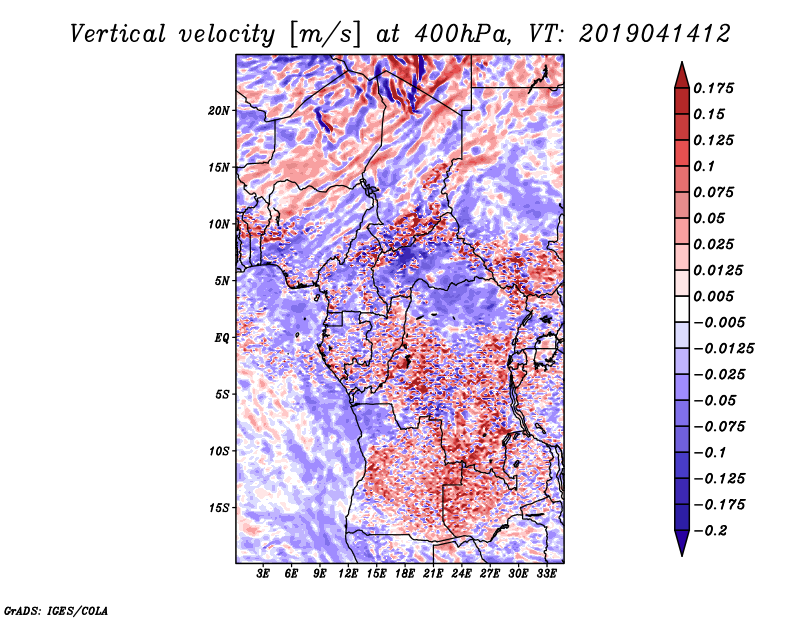 Vertical velocity [m/s] at 400hPa, VT: 2019041412

20N
15N
10N
5N
EQ
5S
10S
15S

3E 6E 9E 12E 15E 18E 21E 24E 27E 30E 33E

0.175
0.15
0.125
0.1
0.075
0.05
0.025
0.0125
0.005
−0.005
−0.0125
−0.025
−0.05
−0.075
−0.1
−0.125
−0.175
−0.2

GrADS: IGES/COLA